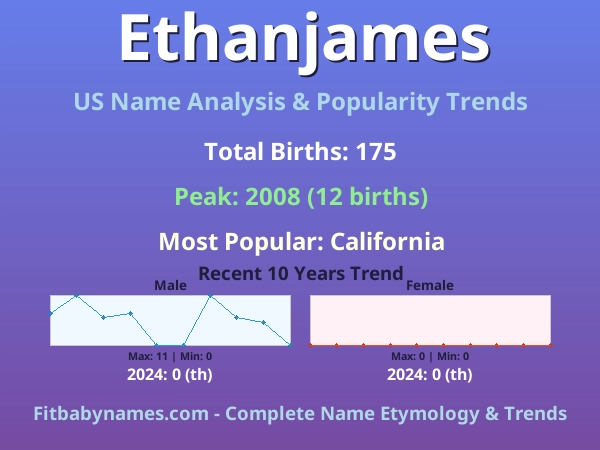 Ethanjames

US Name Analysis & Popularity Trends

Total Births: 175

Peak: 2008 (12 births)

Most Popular: California

Recent 10 Years Trend

Male

Max: 11 | Min: 0

2024: 0 (th)

Female

Max: 0 | Min: 0

2024: 0 (th)

Fitbabynames.com - Complete Name Etymology & Trends